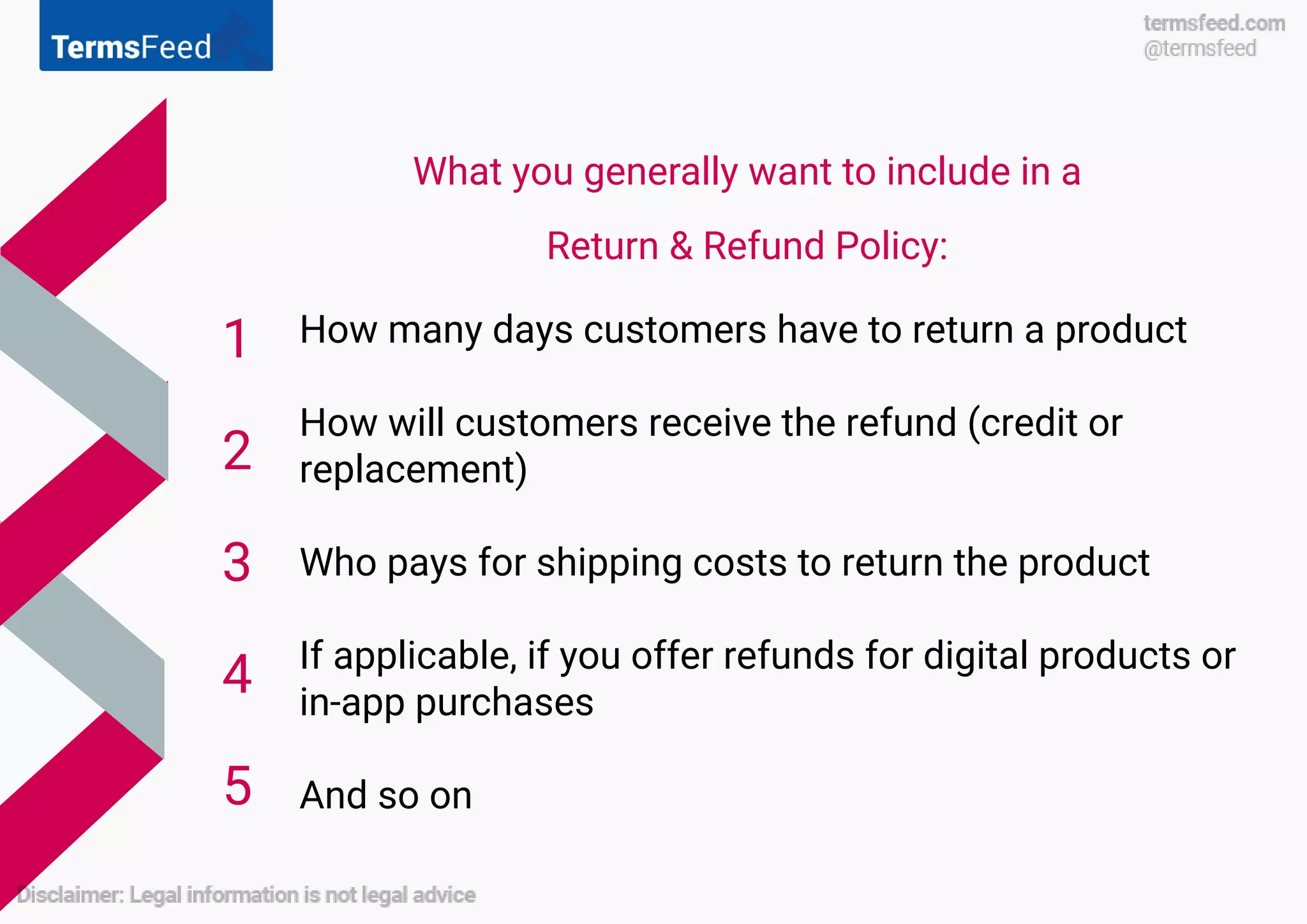 TermsFeed

termsfeed.com
@termsfeed

What you generally want to include in a Return & Refund Policy:

1 How many days customers have to return a product

2 How will customers receive the refund (credit or replacement)

3 Who pays for shipping costs to return the product

4 If applicable, if you offer refunds for digital products or in-app purchases

5 And so on

Disclaimer: Legal information is not legal advice